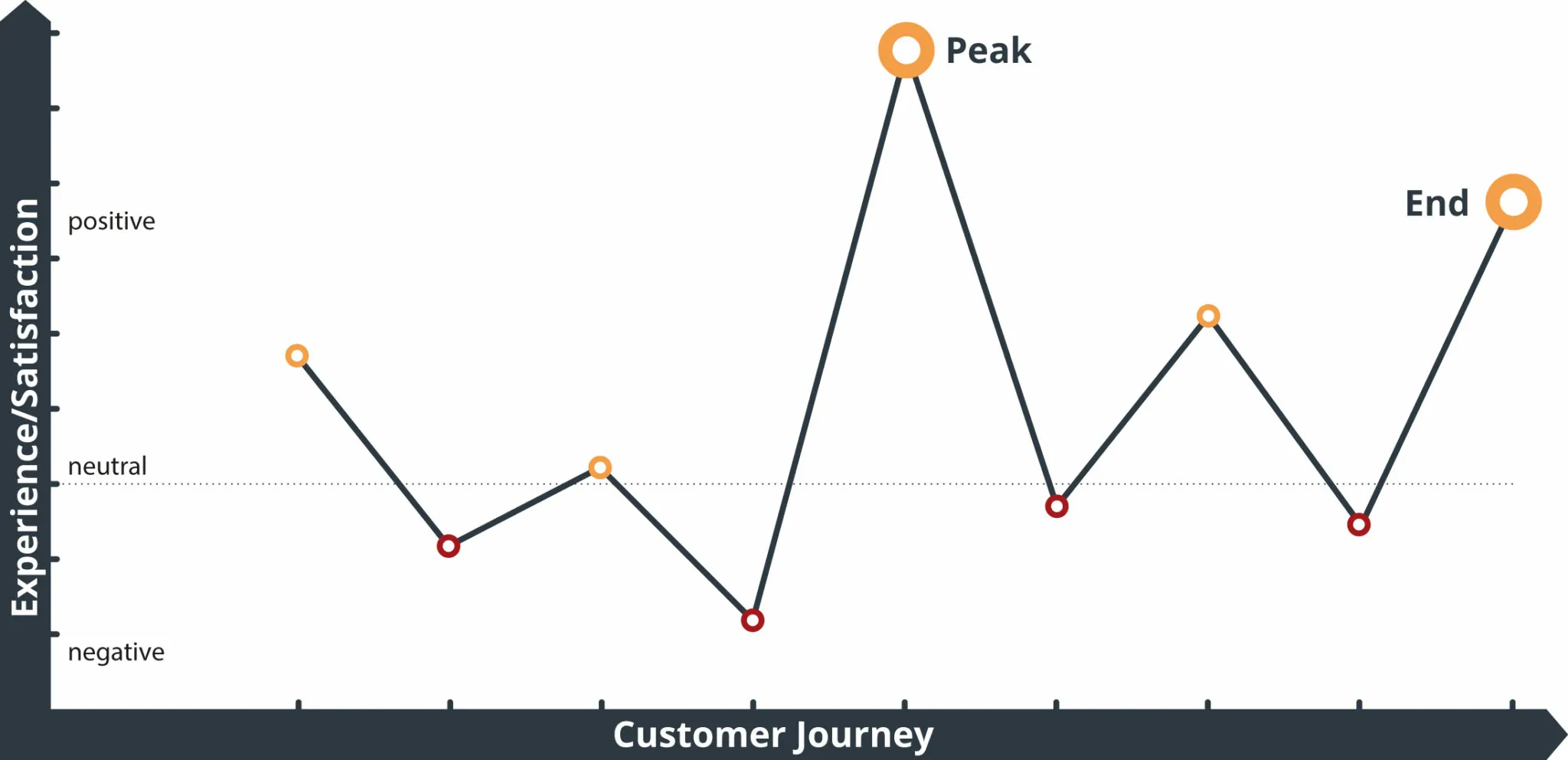 Experience/Satisfaction

positive

neutral

negative

Peak

End

Customer Journey